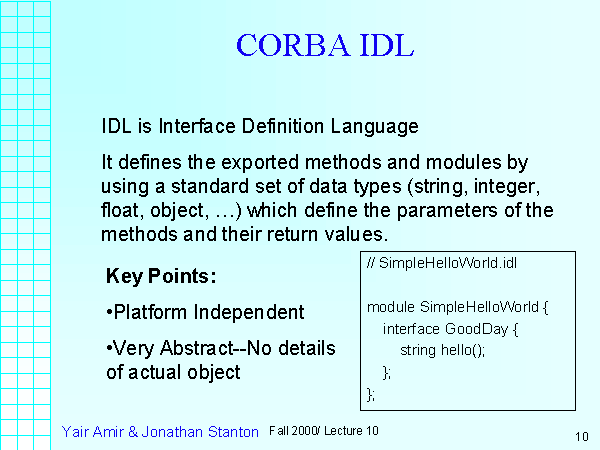 CORBA IDL

IDL is Interface Definition Language

It defines the exported methods and modules by using a standard set of data types (string, integer, float, object, …) which define the parameters of the methods and their return values.

Key Points:

•Platform Independent

•Very Abstract--No details of actual object

// SimpleHelloWorld.idl

module SimpleHelloWorld {
interface GoodDay {
string hello();
};
};

Yair Amir & Jonathan Stanton Fall 2000/ Lecture 10

10